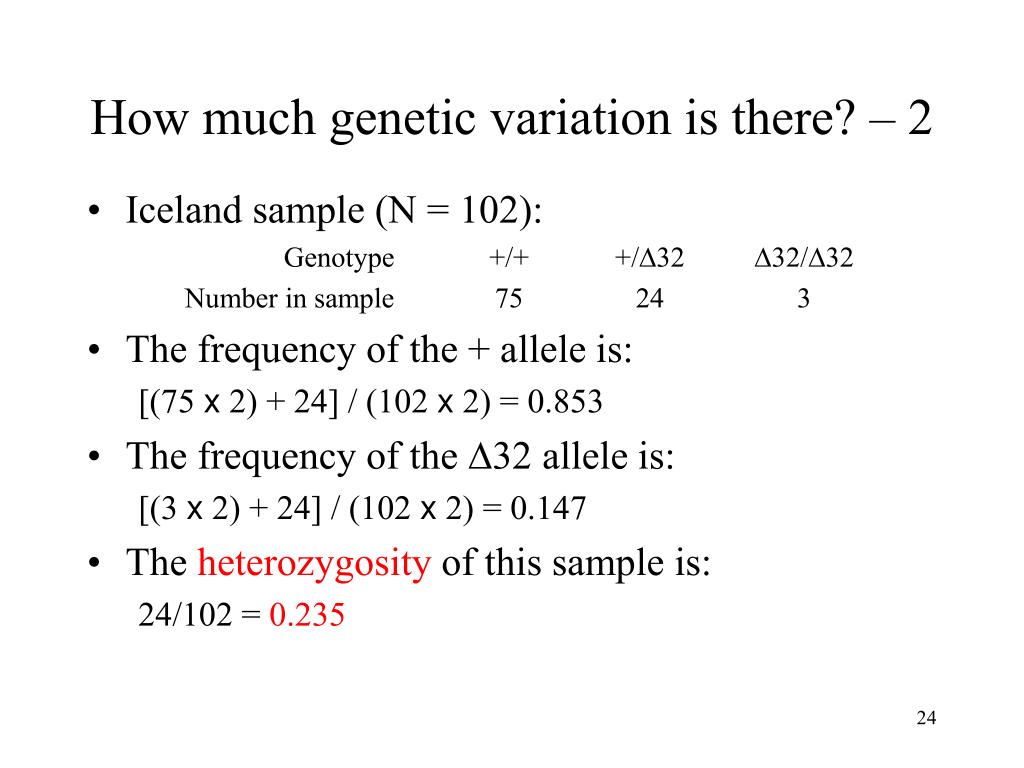 How much genetic variation is there? – 2

• Iceland sample (N = 102):

| Genotype | +/+ | +/Δ32 | Δ32/Δ32 |
|---|---|---|---|
| Number in sample | 75 | 24 | 3 |

• The frequency of the + allele is:
[(75 x 2) + 24] / (102 x 2) = 0.853

• The frequency of the Δ32 allele is:
[(3 x 2) + 24] / (102 x 2) = 0.147

• The heterozygosity of this sample is:
24/102 = 0.235

24